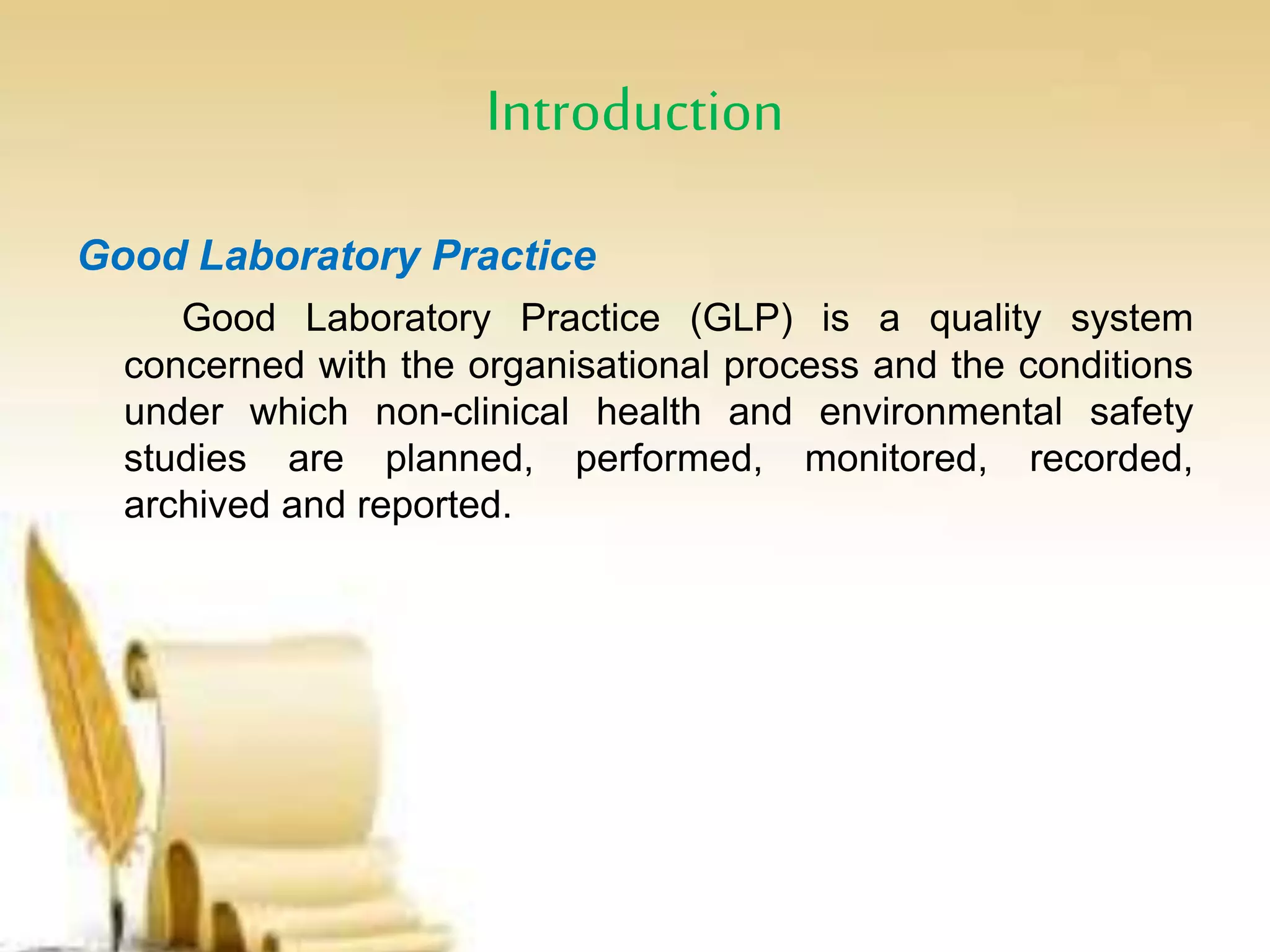 Introduction

Good Laboratory Practice

Good Laboratory Practice (GLP) is a quality system concerned with the organisational process and the conditions under which non-clinical health and environmental safety studies are planned, performed, monitored, recorded, archived and reported.